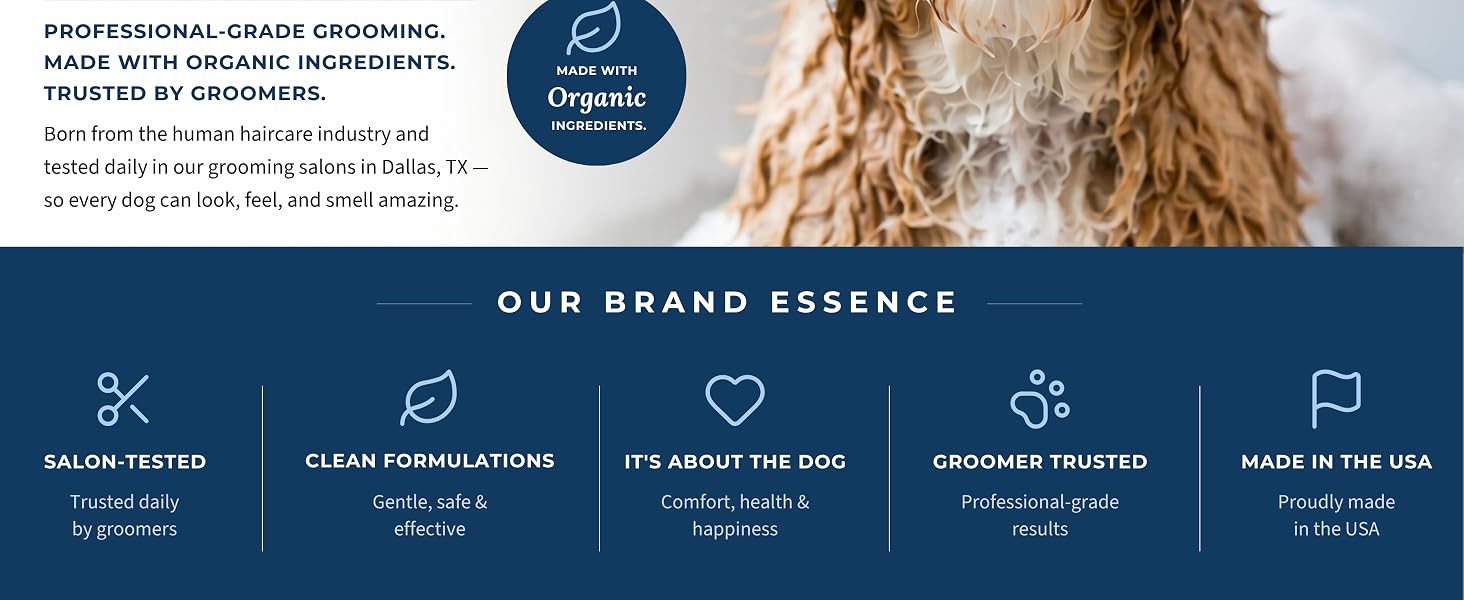 PROFESSIONAL-GRADE GROOMING.
MADE WITH ORGANIC INGREDIENTS.
TRUSTED BY GROOMERS.

Born from the human haircare industry and tested daily in our grooming salons in Dallas, TX — so every dog can look, feel, and smell amazing.

MADE WITH
Organic
INGREDIENTS.

OUR BRAND ESSENCE

SALON-TESTED
Trusted daily by groomers

CLEAN FORMULATIONS
Gentle, safe & effective

IT'S ABOUT THE DOG
Comfort, health & happiness

GROOMER TRUSTED
Professional-grade results

MADE IN THE USA
Proudly made in the USA